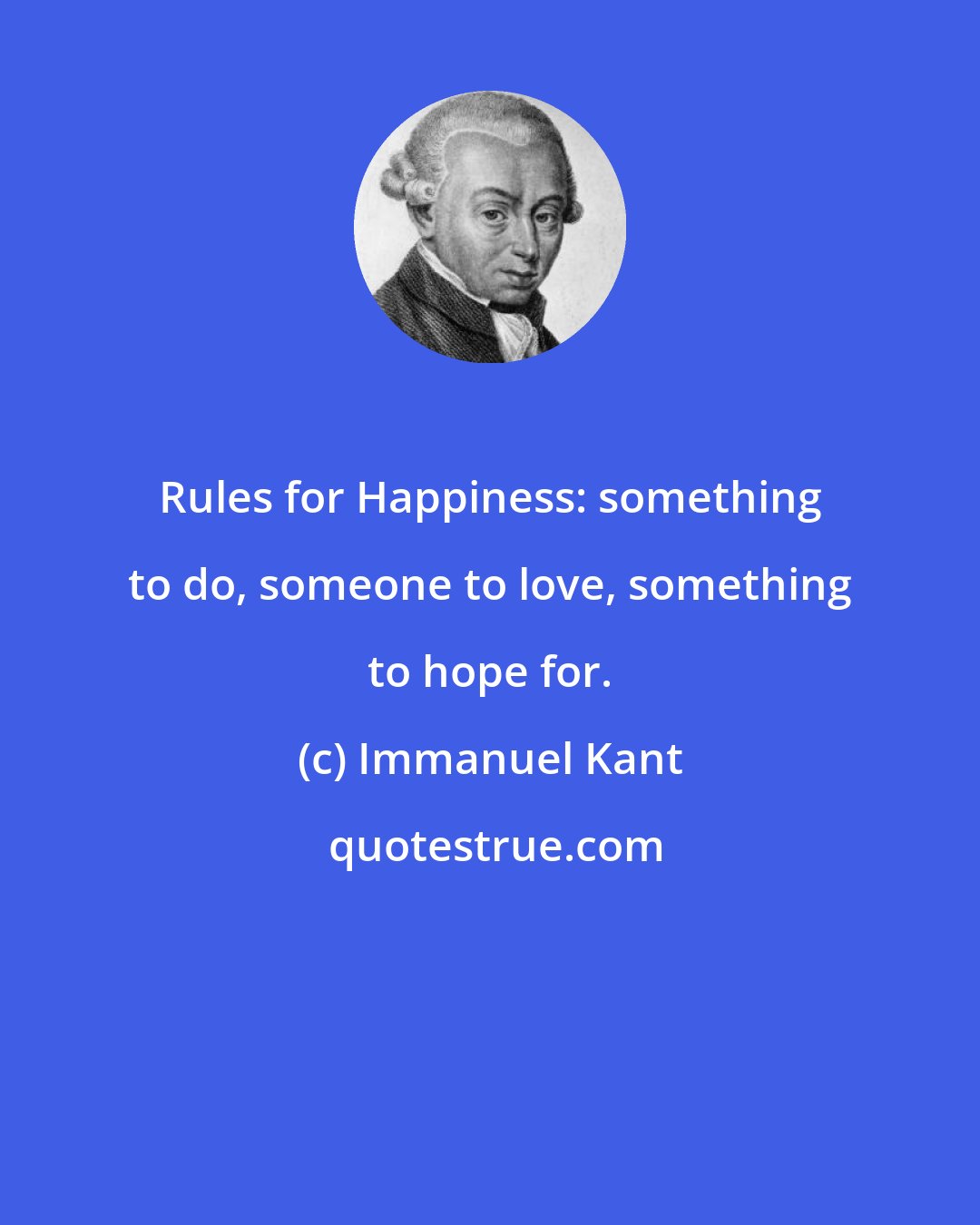 Rules for Happiness: something to do, someone to love, something to hope for.

(c) Immanuel Kant

quotestrue.com